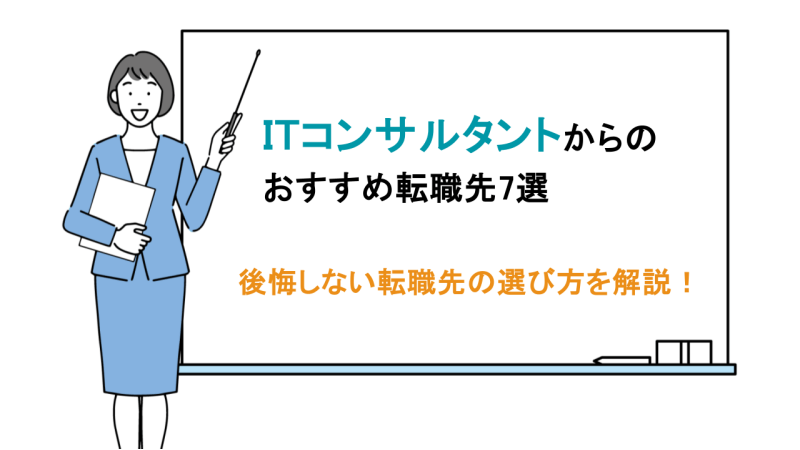 ITコンサルタントからの
おすすめ転職先7選

後悔しない転職先の選び方を解説！